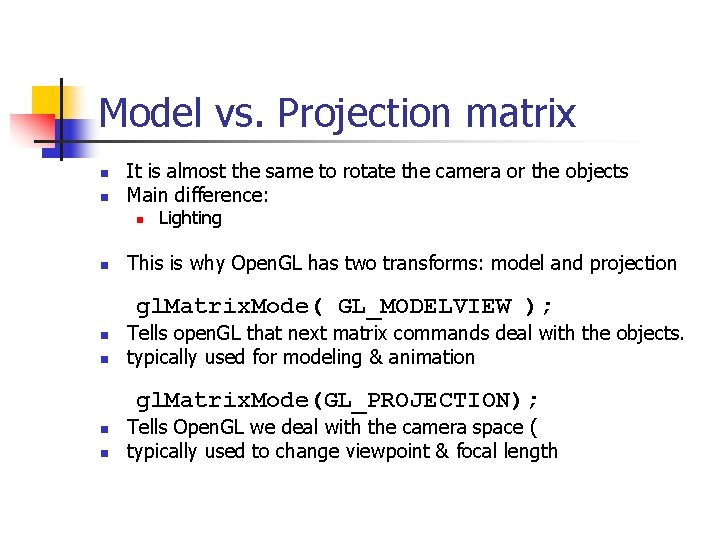 Model vs. Projection matrix

- It is almost the same to rotate the camera or the objects
- Main difference:
  - Lighting

- This is why OpenGL has two transforms: model and projection

glMatrixMode( GL_MODELVIEW );

- Tells openGL that next matrix commands deal with the objects.
- typically used for modeling & animation

glMatrixMode(GL_PROJECTION);

- Tells OpenGL we deal with the camera space (
- typically used to change viewpoint & focal length